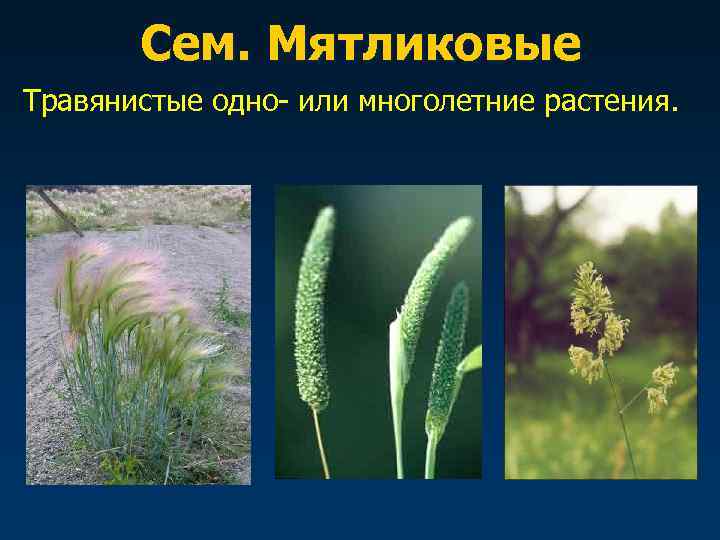 Сем. Мятликовые

Травянистые одно- или многолетние растения.